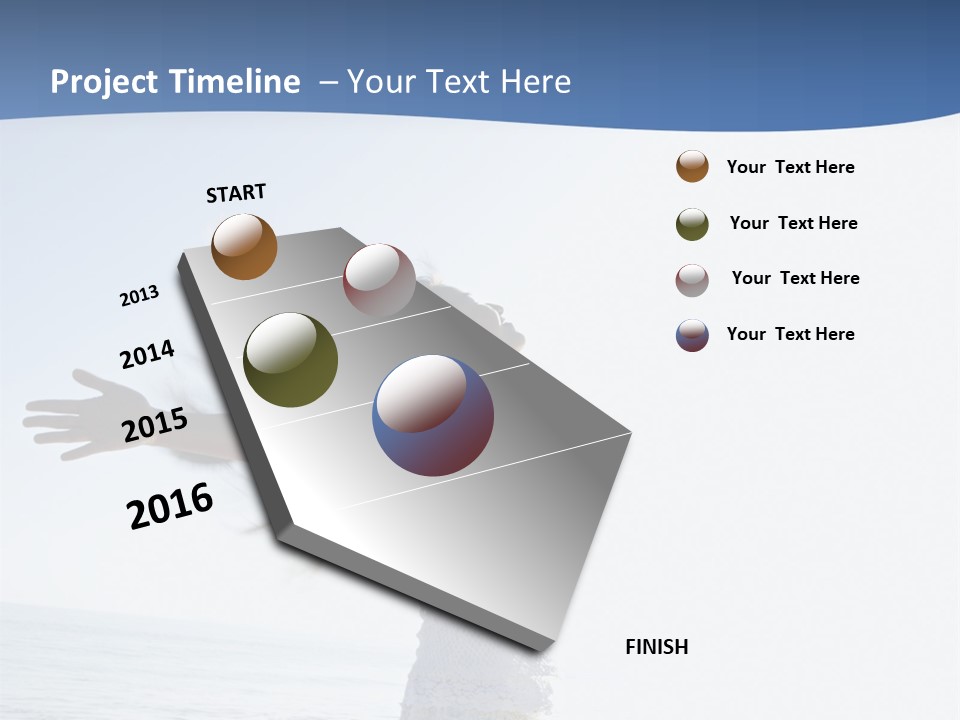 Project Timeline – Your Text Here

START

2013

2014

2015

2016

FINISH

Your Text Here

Your Text Here

Your Text Here

Your Text Here